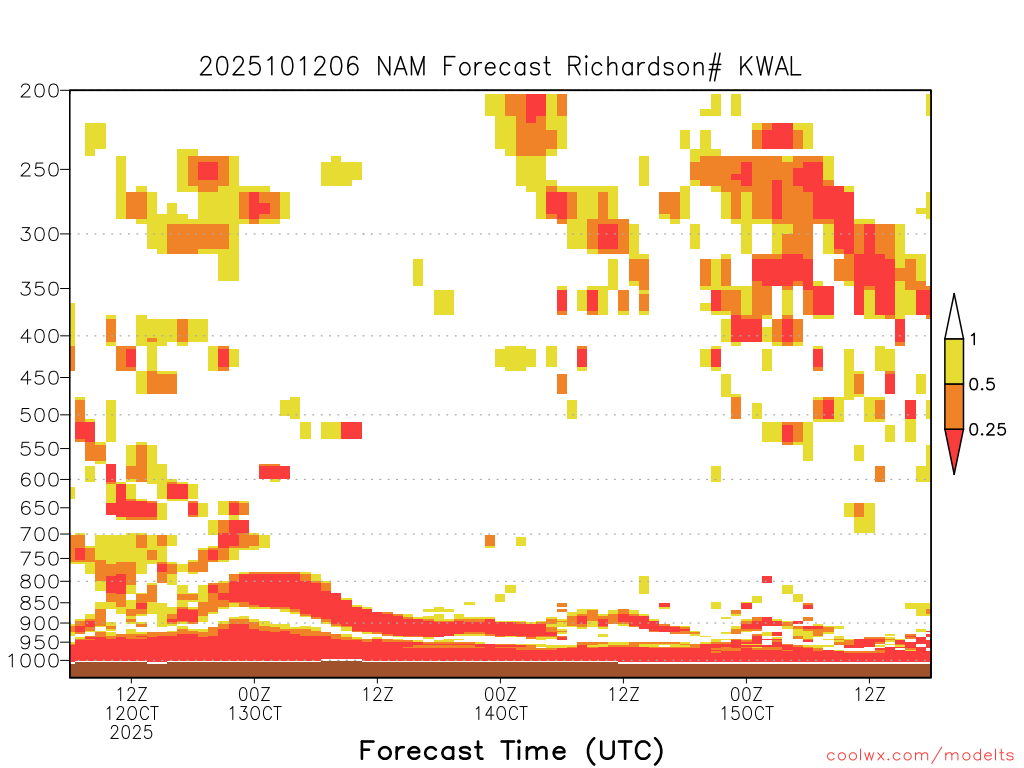 2025101206 NAM Forecast Richardson# KWAL

200
250
300
350
400
450
500
550
600
650
700
750
800
850
900
950
1000

1
0.5
0.25

12Z
12OCT
2025
00Z
13OCT
12Z
00Z
14OCT
12Z
00Z
15OCT
12Z

Forecast Time (UTC)

coolwx.com/modelts